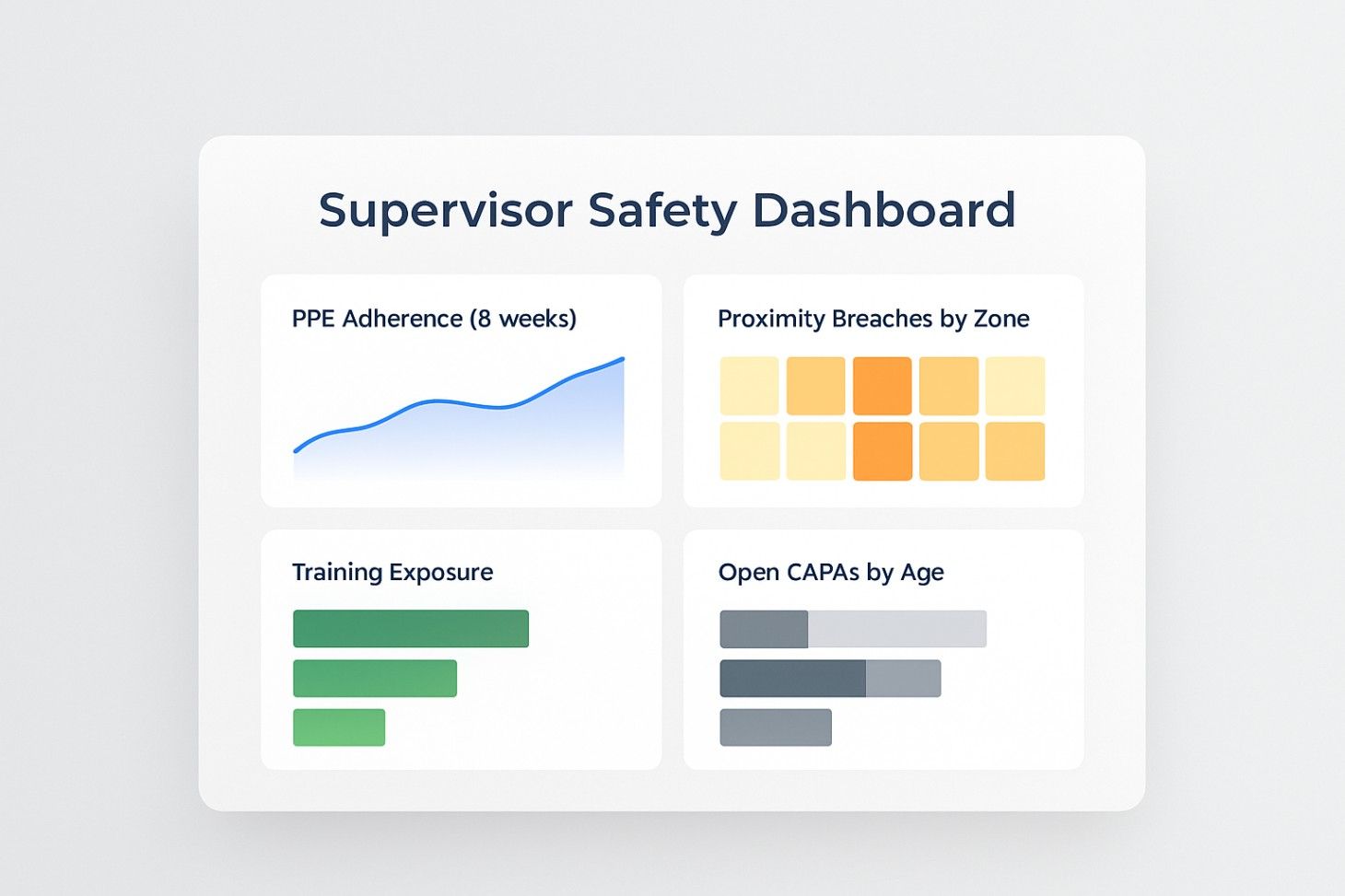 Supervisor Safety Dashboard

PPE Adherence (8 weeks)

Proximity Breaches by Zone

Training Exposure

Open CAPAs by Age